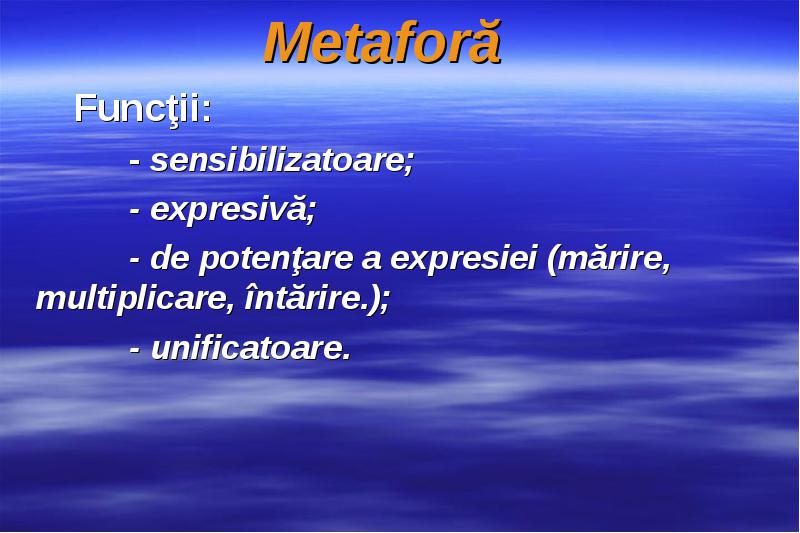 Metaforă

Funcţii:

- sensibilizatoare;

- expresivă;

- de potenţare a expresiei (mărire, multiplicare, întărire.);

- unificatoare.